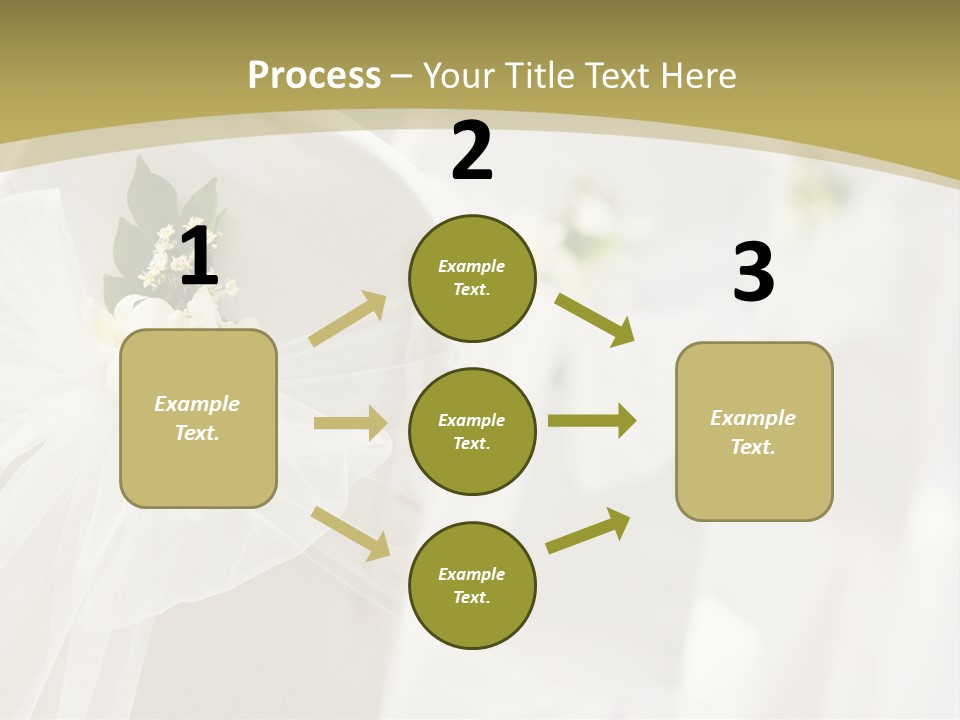 Process – Your Title Text Here

1

Example Text.

2

Example Text.

Example Text.

Example Text.

3

Example Text.